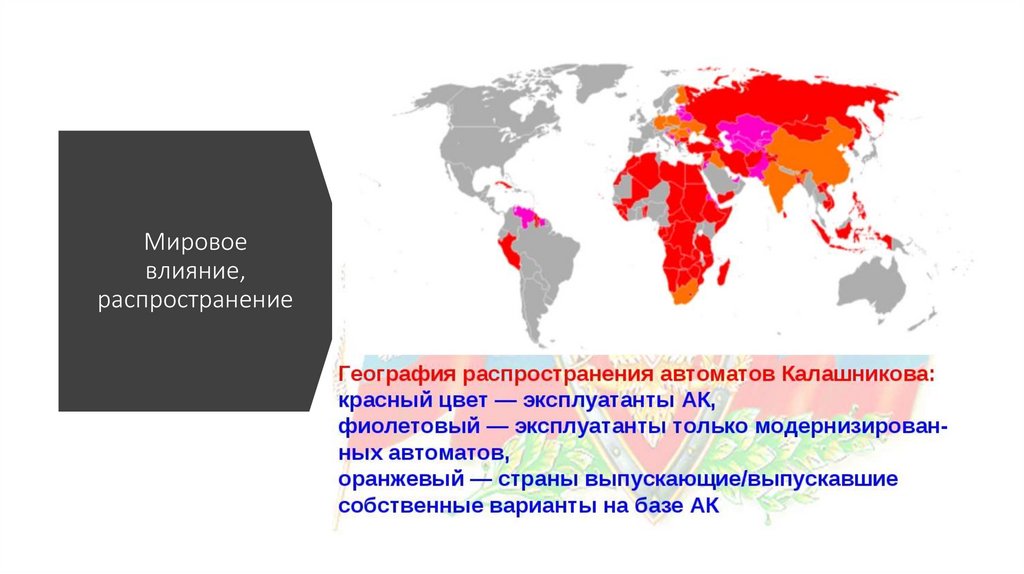 Мировое влияние, распространение

География распространения автоматов Калашникова:
красный цвет — эксплуатанты АК,
фиолетовый — эксплуатанты только модернизированных автоматов,
оранжевый — страны выпускающие/выпускавшие собственные варианты на базе АК